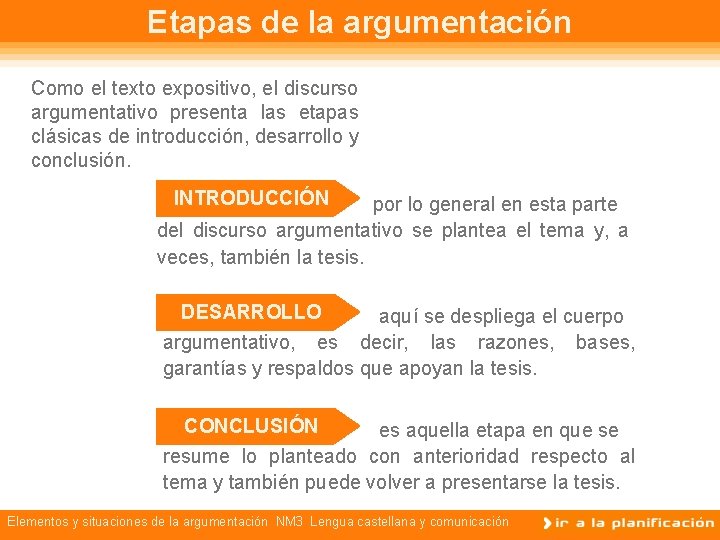 Etapas de la argumentación

Como el texto expositivo, el discurso argumentativo presenta las etapas clásicas de introducción, desarrollo y conclusión.

INTRODUCCIÓN por lo general en esta parte del discurso argumentativo se plantea el tema y, a veces, también la tesis.

DESARROLLO aquí se despliega el cuerpo argumentativo, es decir, las razones, bases, garantías y respaldos que apoyan la tesis.

CONCLUSIÓN es aquella etapa en que se resume lo planteado con anterioridad respecto al tema y también puede volver a presentarse la tesis.

Elementos y situaciones de la argumentación NM3 Lengua castellana y comunicación

ir a la planificación